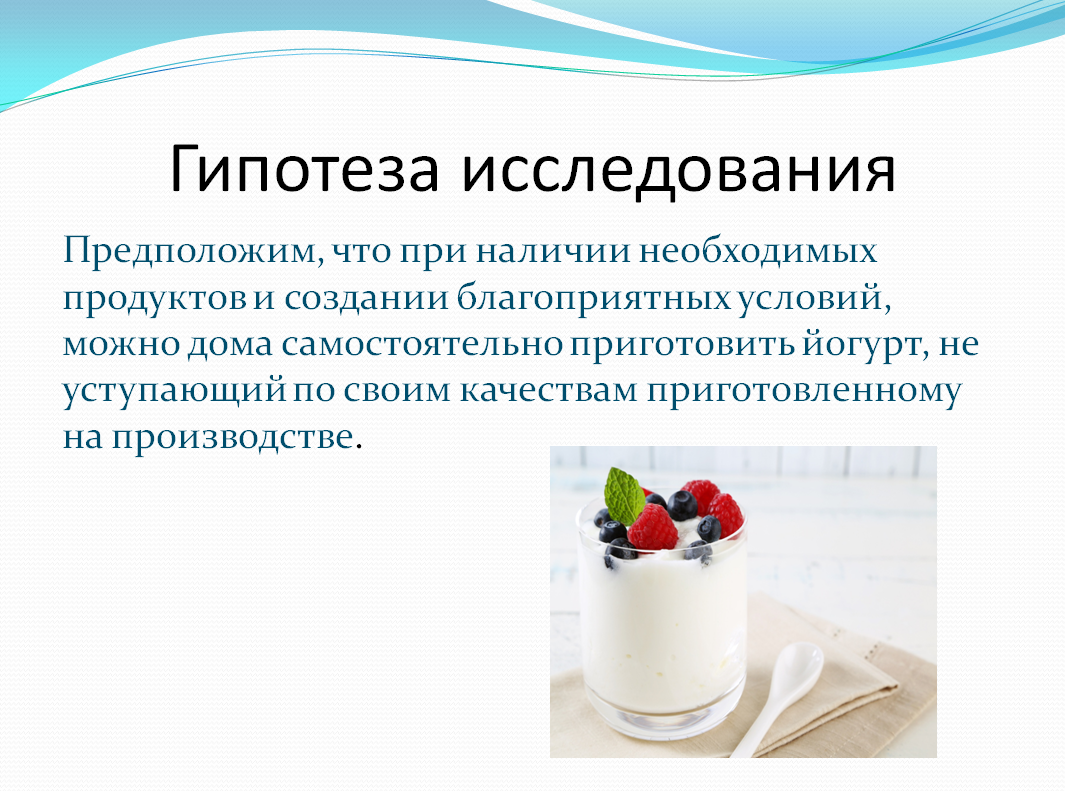 Гипотеза исследования

Предположим, что при наличии необходимых продуктов и создании благоприятных условий, можно дома самостоятельно приготовить йогурт, не уступающий по своим качествам приготовленному на производстве.